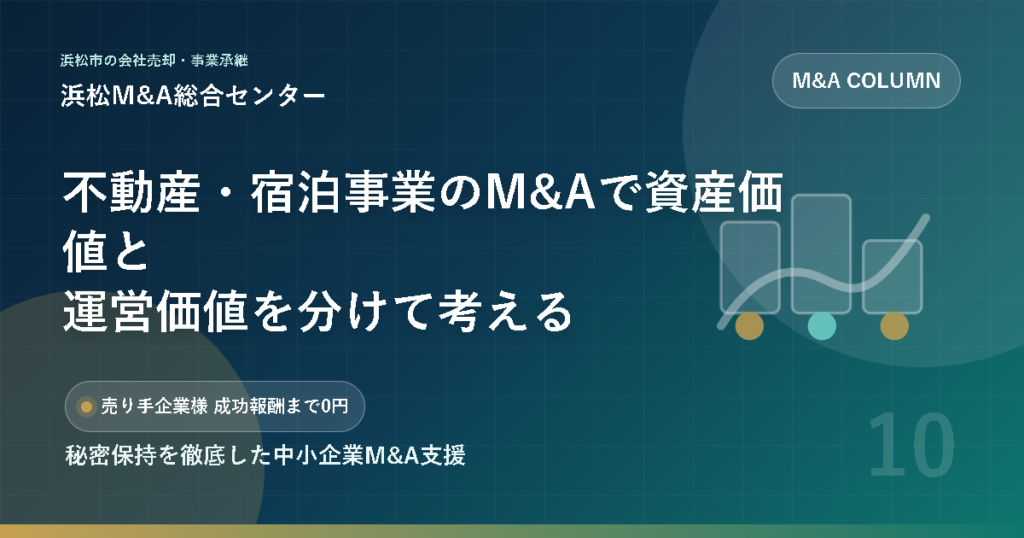 浜松市の会社売却・事業承継
浜松M&A総合センター

M&A COLUMN

不動産・宿泊事業のM&Aで資産価値と
運営価値を分けて考える

売り手企業様 成功報酬まで0円

秘密保持を徹底した中小企業M&A支援

10